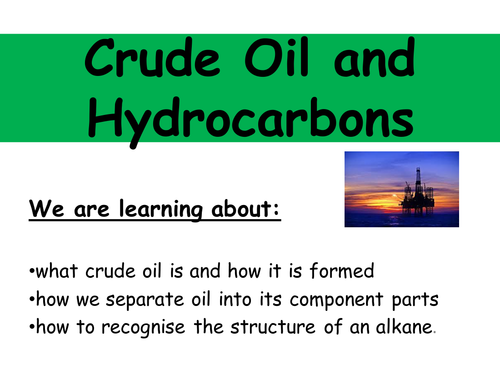 Crude Oil and Hydrocarbons

We are learning about:

•what crude oil is and how it is formed
•how we separate oil into its component parts
•how to recognise the structure of an alkane.